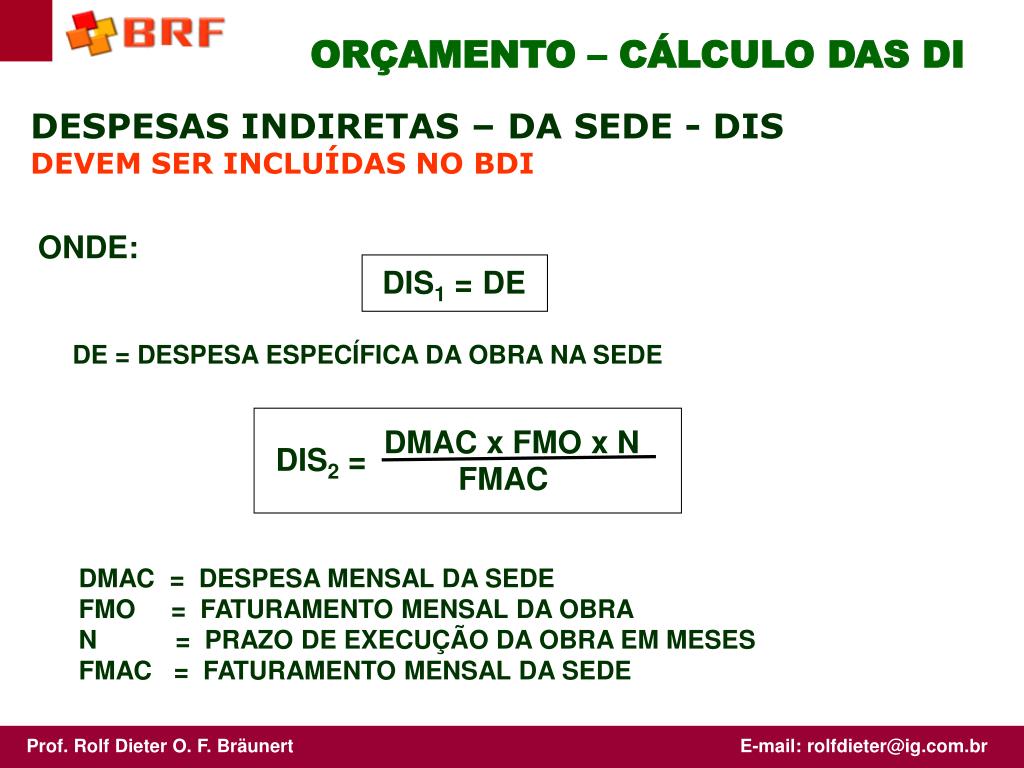 BRF

ORÇAMENTO – CÁLCULO DAS DI

DESPESAS INDIRETAS – DA SEDE - DIS
DEVEM SER INCLUÍDAS NO BDI

ONDE:

$DIS_1 = DE$

DE = DESPESA ESPECÍFICA DA OBRA NA SEDE

$DIS_2 = \frac{DMAC \times FMO \times N}{FMAC}$

DMAC = DESPESA MENSAL DA SEDE
FMO = FATURAMENTO MENSAL DA OBRA
N = PRAZO DE EXECUÇÃO DA OBRA EM MESES
FMAC = FATURAMENTO MENSAL DA SEDE

Prof. Rolf Dieter O. F. Bräunert

E-mail: rolfdieter@ig.com.br